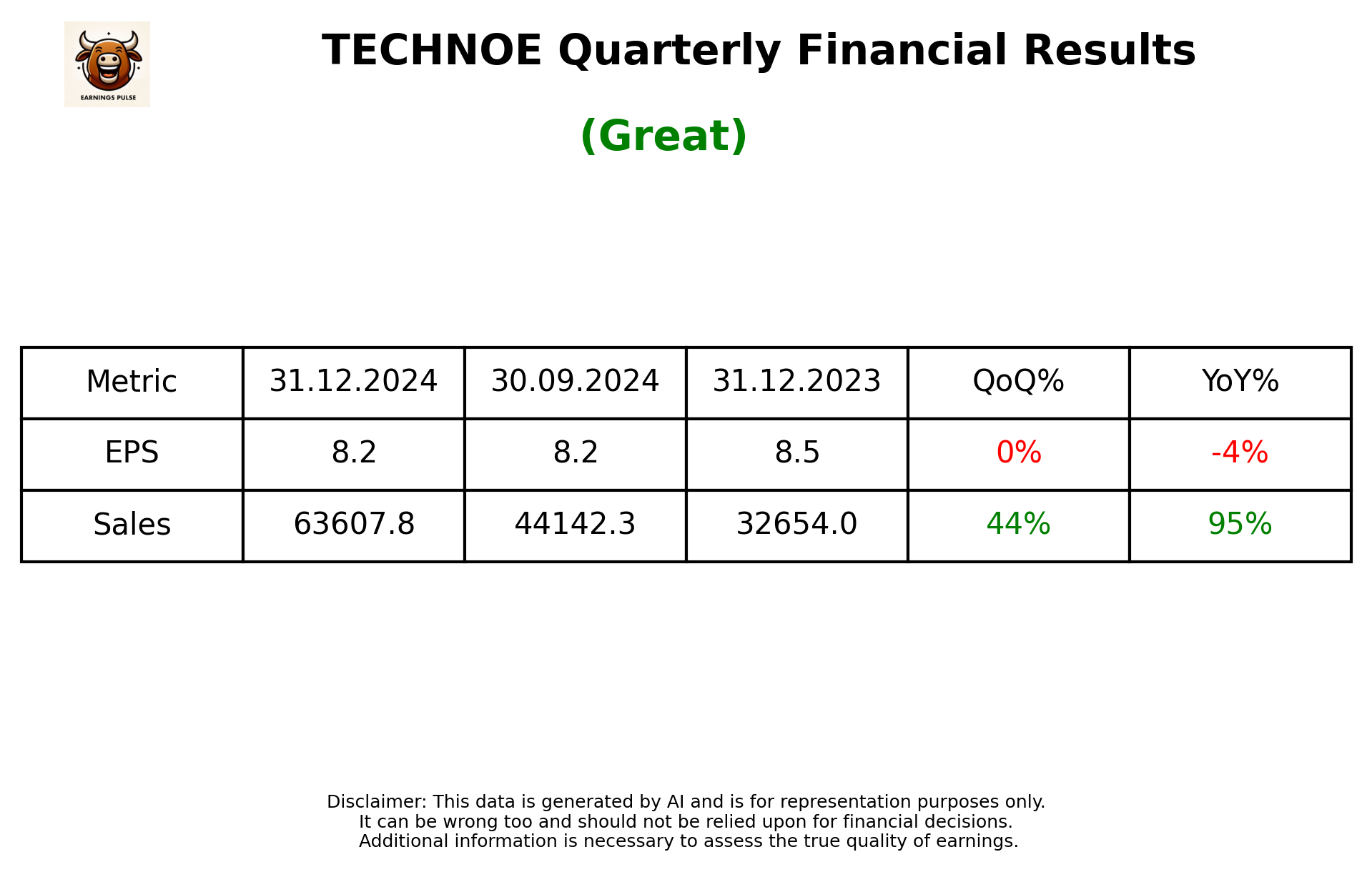 EARNINGS PULSE

TECHNOE Quarterly Financial Results

(Great)

| Metric | 31.12.2024 | 30.09.2024 | 31.12.2023 | QoQ% | YoY% |
|---|---|---|---|---|---|
| EPS | 8.2 | 8.2 | 8.5 | 0% | -4% |
| Sales | 63607.8 | 44142.3 | 32654.0 | 44% | 95% |

Disclaimer: This data is generated by AI and is for representation purposes only.
It can be wrong too and should not be relied upon for financial decisions.
Additional information is necessary to assess the true quality of earnings.